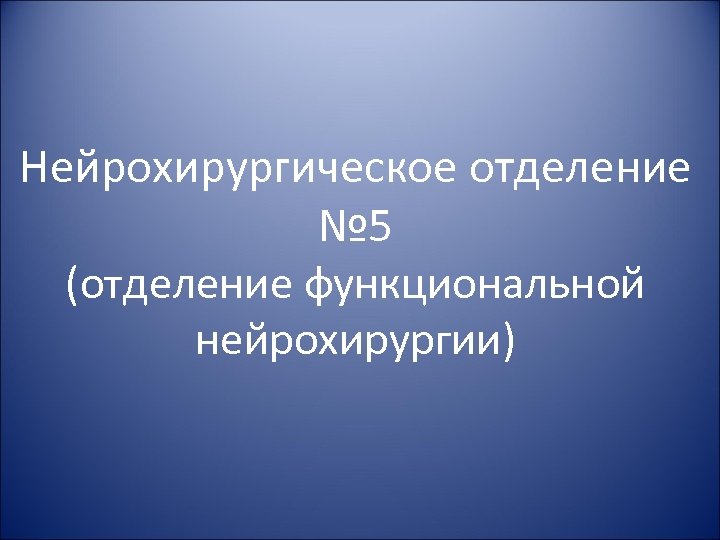 Нейрохирургическое отделение №5 (отделение функциональной нейрохирургии)